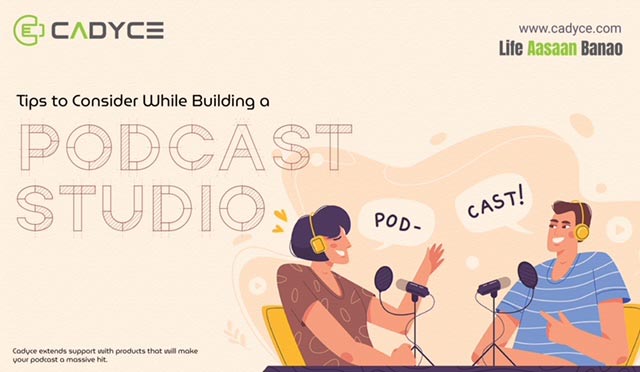 CADYCE

www.cadyce.com
Life Aasaan Banao

Tips to Consider While Building a
PODCAST STUDIO

POD-
CAST!

Cadyce extends support with products that will make your podcast a massive hit.